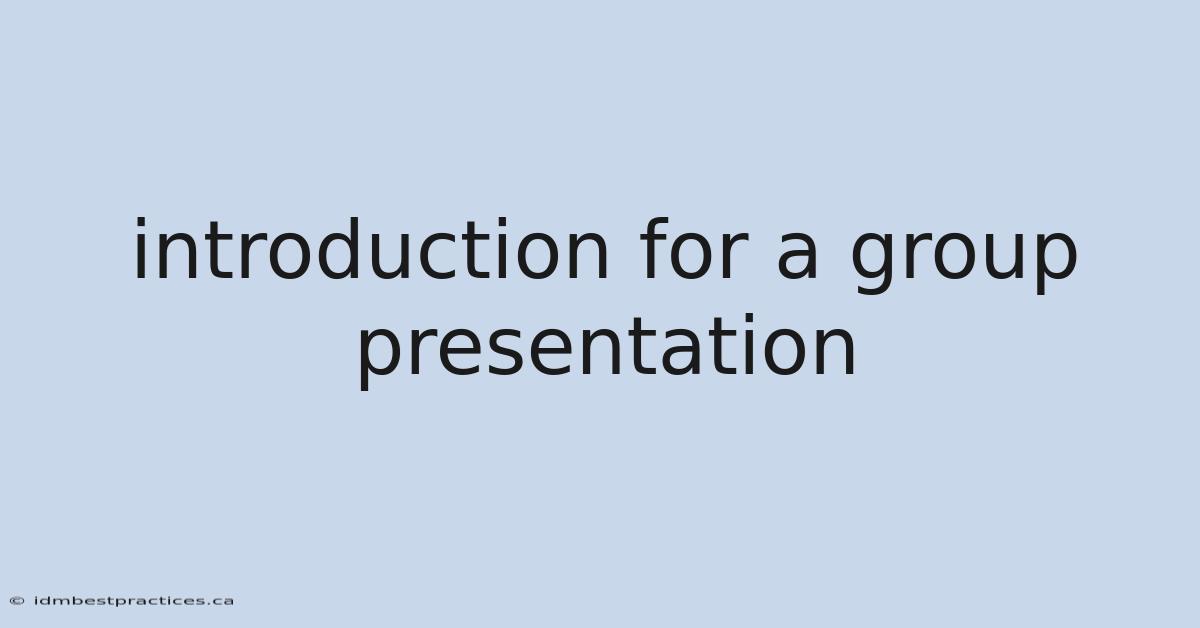 introduction for a group presentation

© idmbestpractices.ca